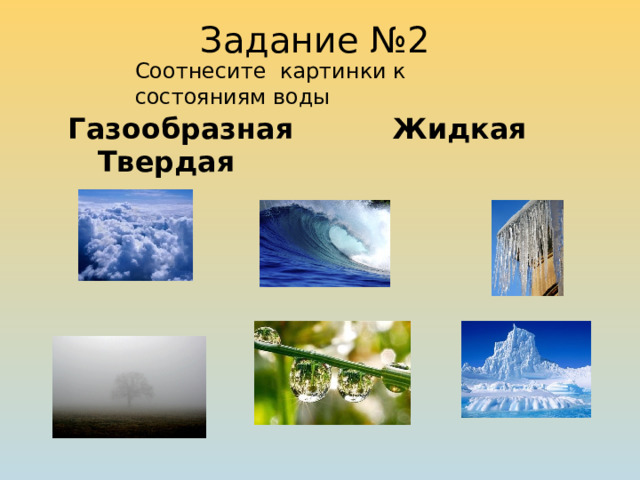 Задание №2

Соотнесите картинки к состояниям воды

Газообразная Жидкая Твердая